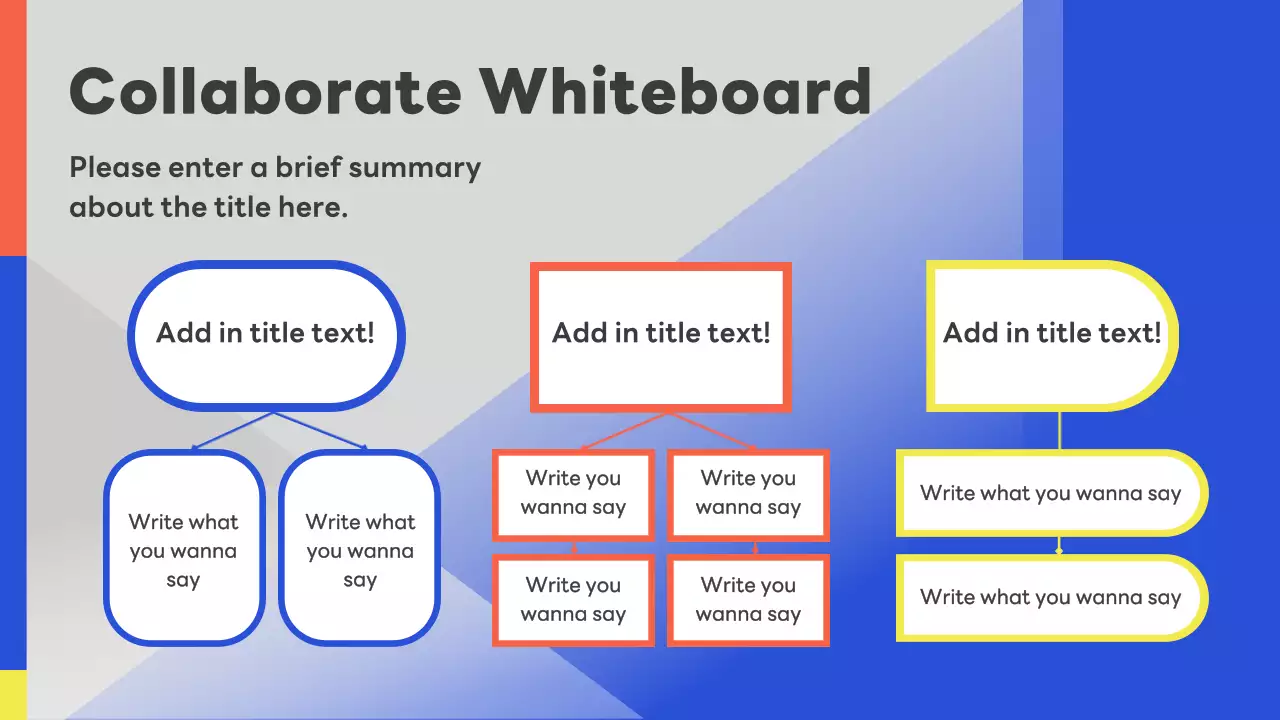 Collaborate Whiteboard

Please enter a brief summary about the title here.

Add in title text!

Write what you wanna say

Write what you wanna say

Add in title text!

Write you wanna say

Write you wanna say

Write you wanna say

Write you wanna say

Add in title text!

Write what you wanna say

Write what you wanna say